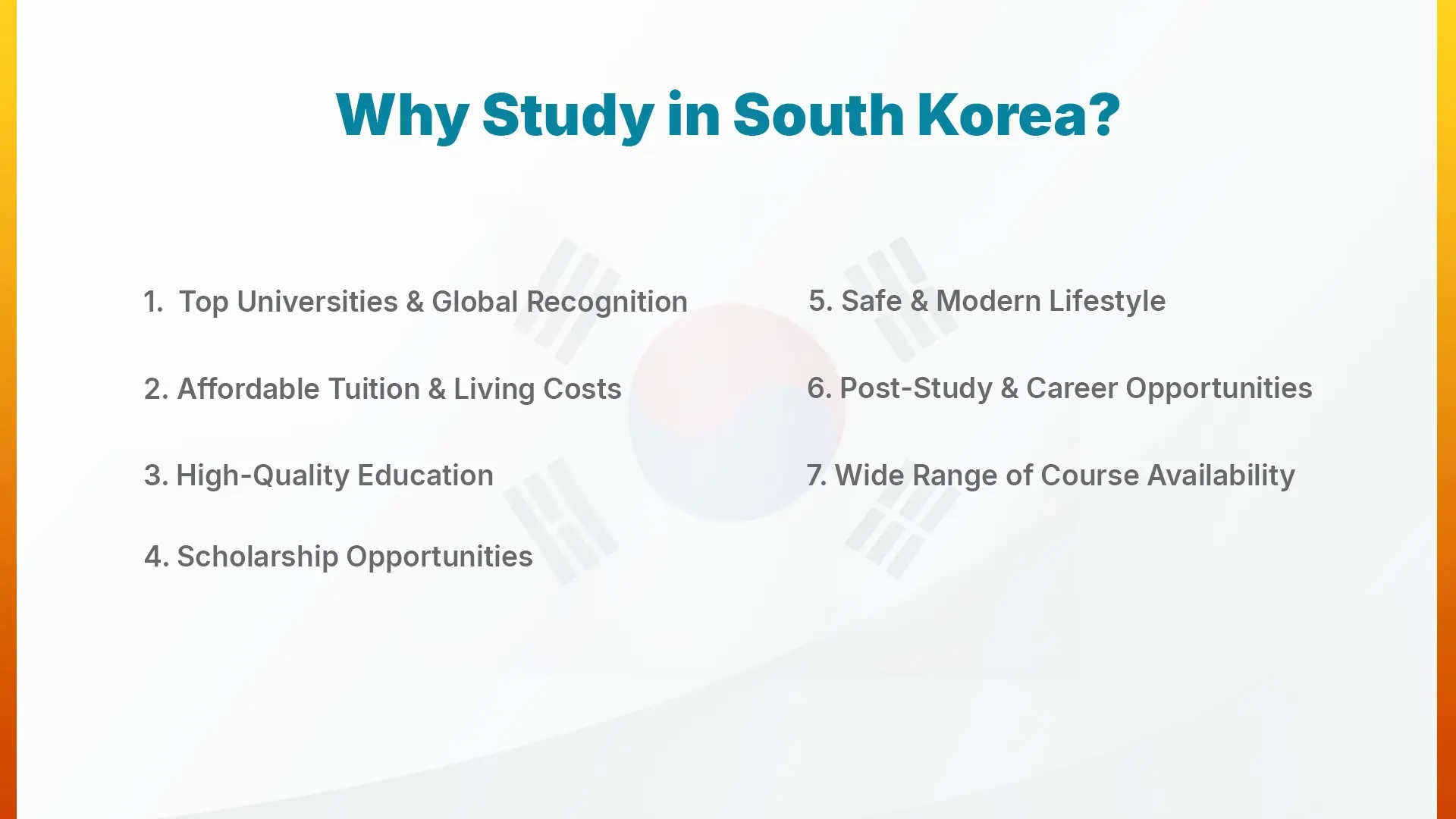 Why Study in South Korea?

1. Top Universities & Global Recognition

2. Affordable Tuition & Living Costs

3. High-Quality Education

4. Scholarship Opportunities

5. Safe & Modern Lifestyle

6. Post-Study & Career Opportunities

7. Wide Range of Course Availability